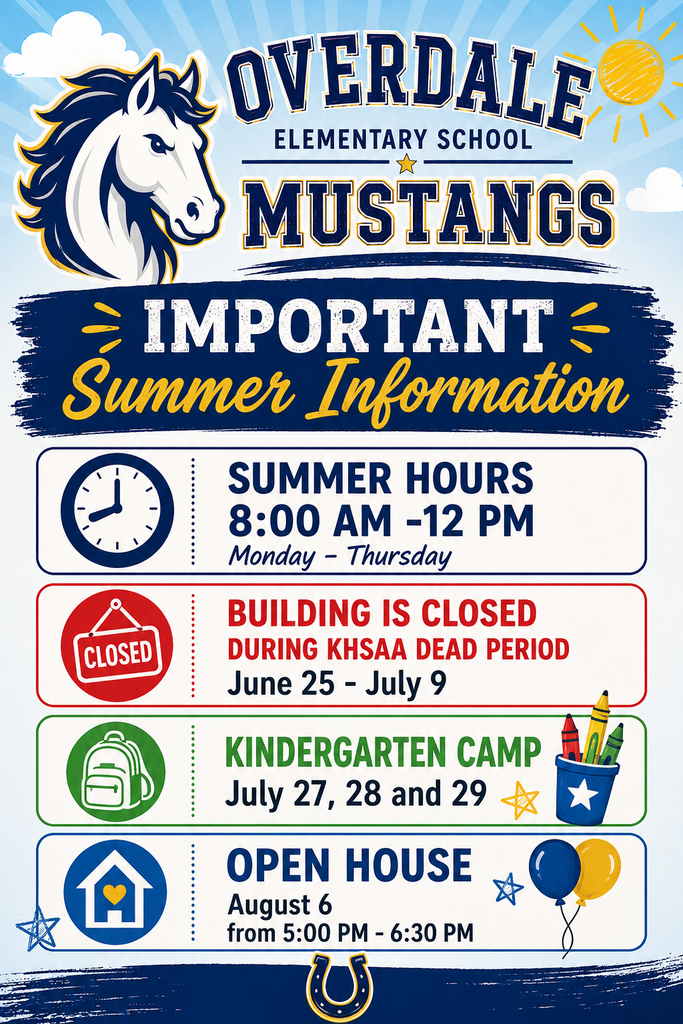 OVERDALE
ELEMENTARY SCHOOL
MUSTANGS

IMPORTANT
Summer Information

SUMMER HOURS
8:00 AM -12 PM
Monday - Thursday

CLOSED
BUILDING IS CLOSED
DURING KHSAA DEAD PERIOD
June 25 - July 9

KINDERGARTEN CAMP
July 27, 28 and 29

OPEN HOUSE
August 6
from 5:00 PM - 6:30 PM